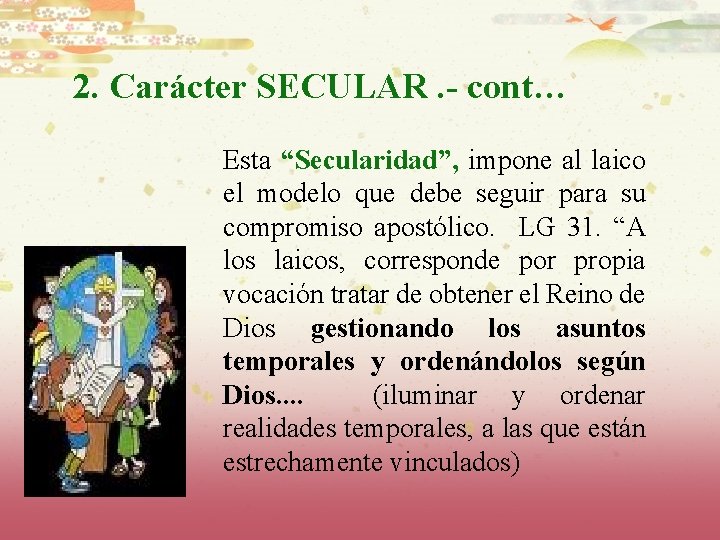 2. Carácter SECULAR .- cont…

Esta “Secularidad”, impone al laico el modelo que debe seguir para su compromiso apostólico. LG 31. “A los laicos, corresponde por propia vocación tratar de obtener el Reino de Dios gestionando los asuntos temporales y ordenándolos según Dios.... (iluminar y ordenar realidades temporales, a las que están estrechamente vinculados)